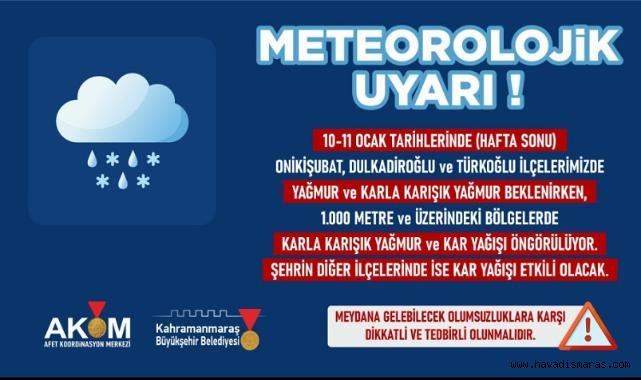 METEOROLOJİK UYARI !

10-11 OCAK TARİHLERİNDE (HAFTA SONU)
ONİKİŞUBAT, DULKADİROĞLU ve TÜRKOĞLU İLÇELERİMİZDE
YAĞMUR ve KARLA KARIŞIK YAĞMUR BEKLENİRKEN,
1.000 METRE ve ÜZERİNDEKİ BÖLGELERDE
KARLA KARIŞIK YAĞMUR ve KAR YAĞIŞI ÖNGÖRÜLÜYOR.
ŞEHRİN DİĞER İLÇELERİNDE İSE KAR YAĞIŞI ETKİLİ OLACAK.

AKOM
AFET KOORDİNASYON MERKEZİ

Kahramanmaraş
Büyükşehir Belediyesi

MEYDANA GELEBİLECEK OLUMSUZLUKLARA KARŞI DİKKATLİ VE TEDBİRLİ OLUNMALIDIR.

www.havadismaras.com